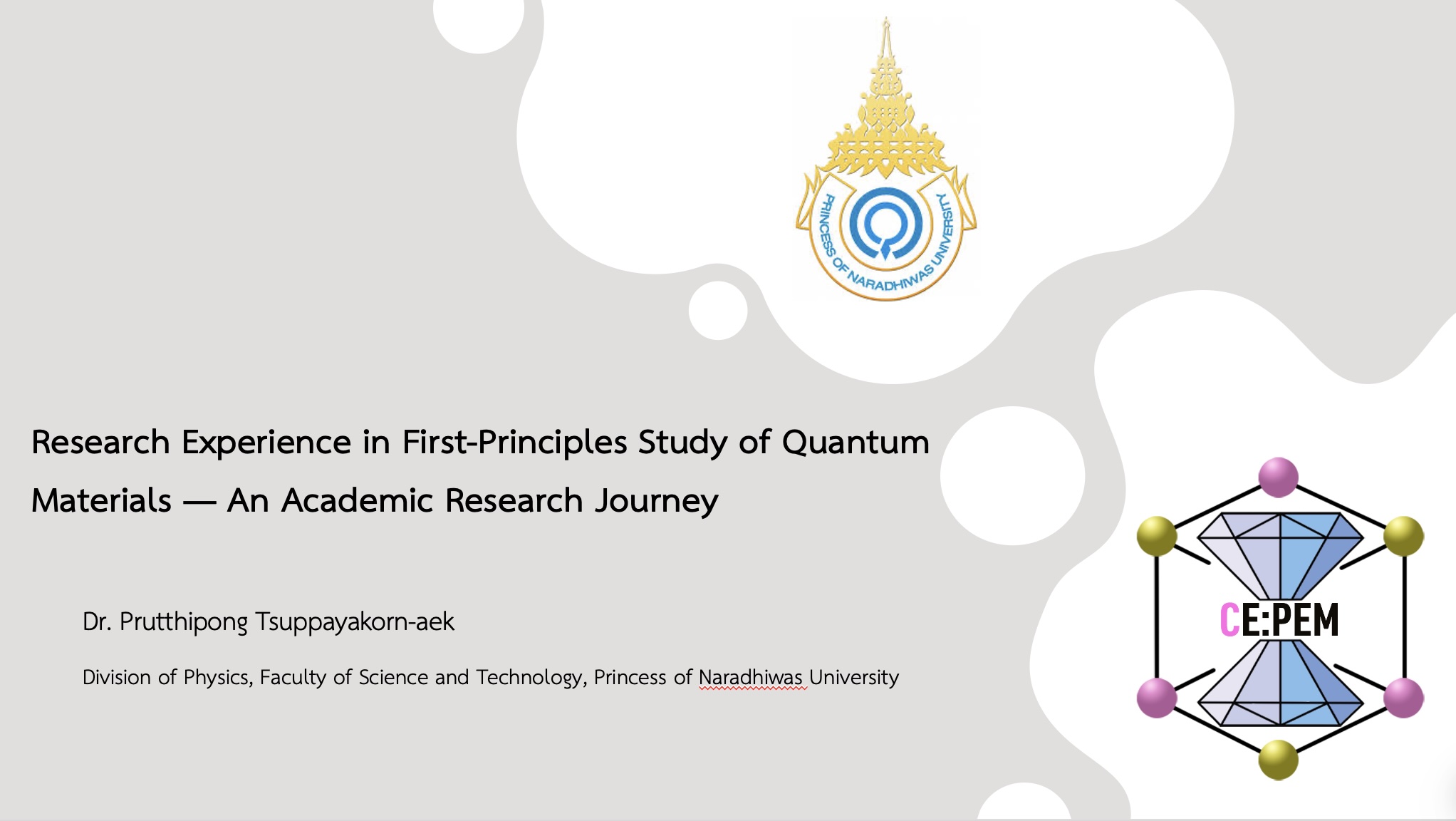 PRINCESS OF NARADHIWAS UNIVERSITY

Research Experience in First-Principles Study of Quantum Materials — An Academic Research Journey

Dr. Prutthipong Tsuppayakorn-aek

Division of Physics, Faculty of Science and Technology, Princess of Naradhiwas University

CE:PEM